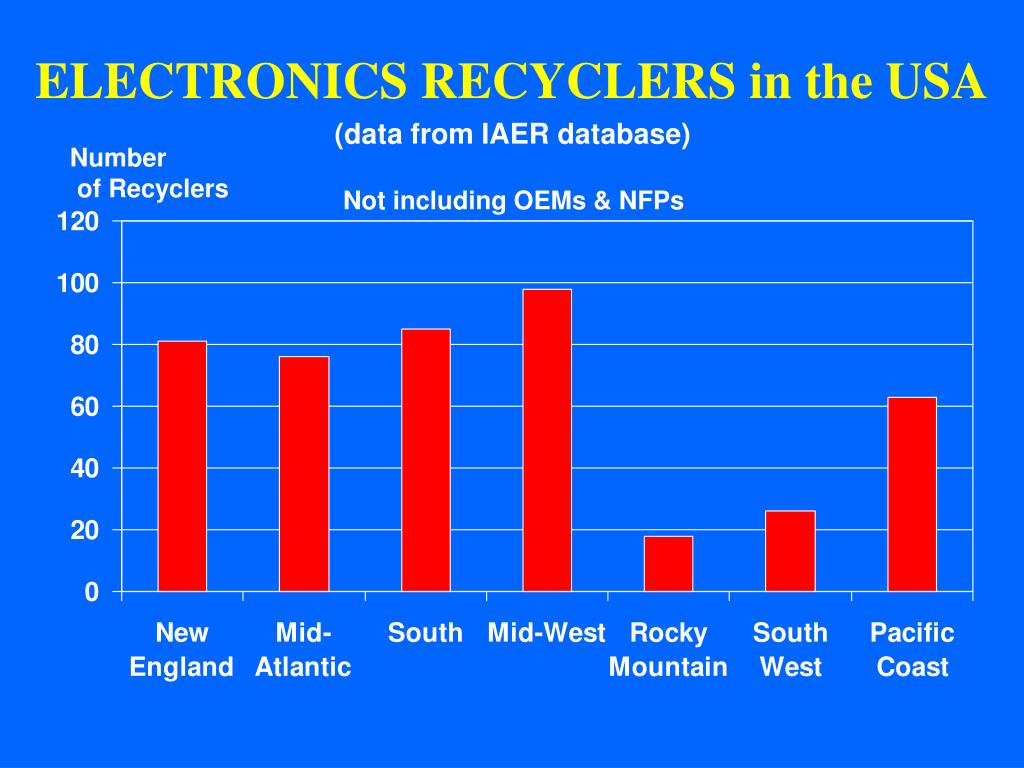 ELECTRONICS RECYCLERS in the USA

(data from IAER database)

Number of Recyclers

Not including OEMs & NFPs

120
100
80
60
40
20
0

New England
Mid-Atlantic
South
Mid-West
Rocky Mountain
South West
Pacific Coast